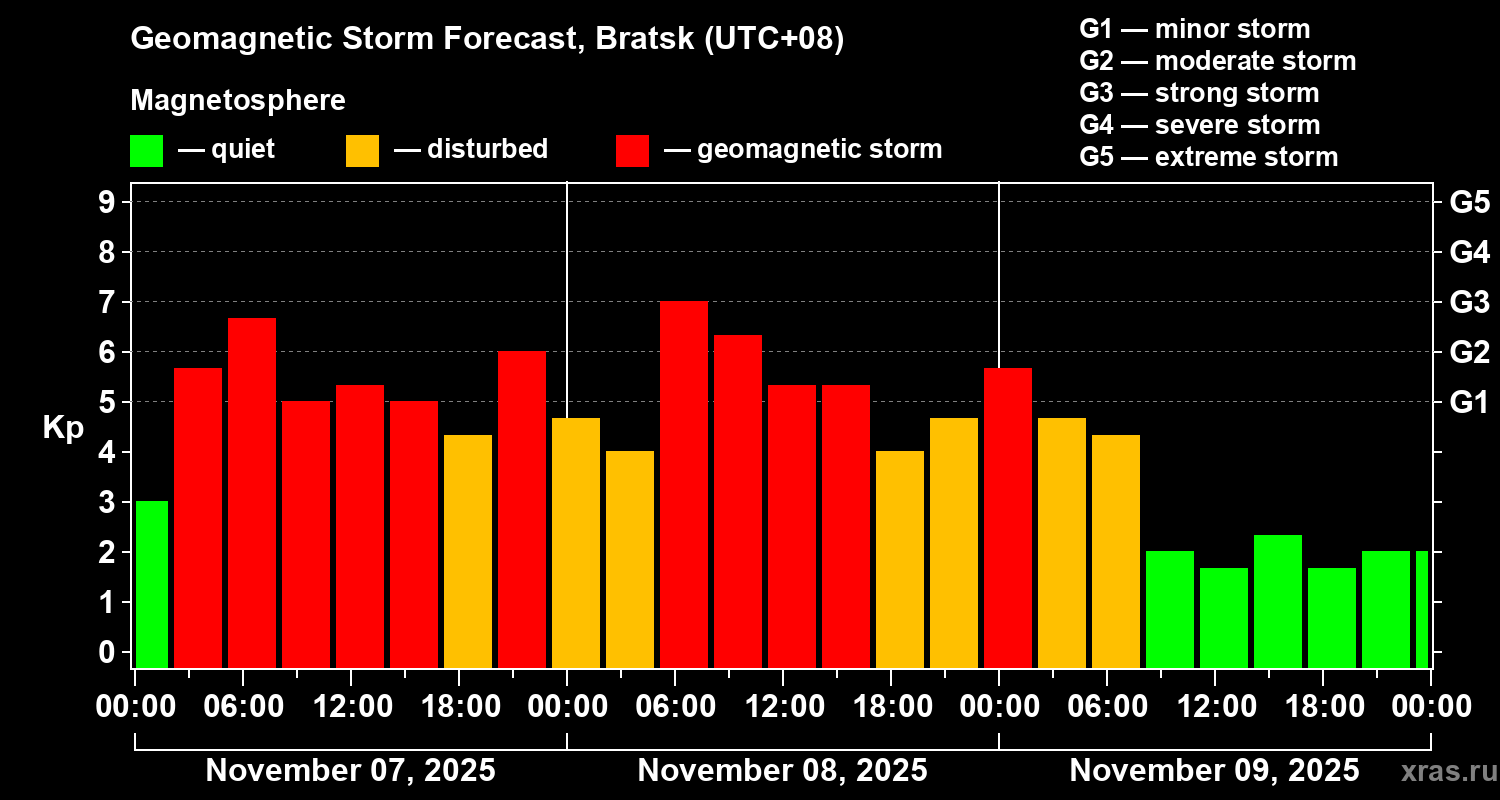 Geomagnetic Storm Forecast, Bratsk (UTC+08)

Magnetosphere

— quiet — disturbed — geomagnetic storm

G1 — minor storm
G2 — moderate storm
G3 — strong storm
G4 — severe storm
G5 — extreme storm

Kp

9
8
7
6
5
4
3
2
1
0

G5
G4
G3
G2
G1

00:00 06:00 12:00 18:00 00:00 06:00 12:00 18:00 00:00 06:00 12:00 18:00 00:00

November 07, 2025
November 08, 2025
November 09, 2025

xras.ru